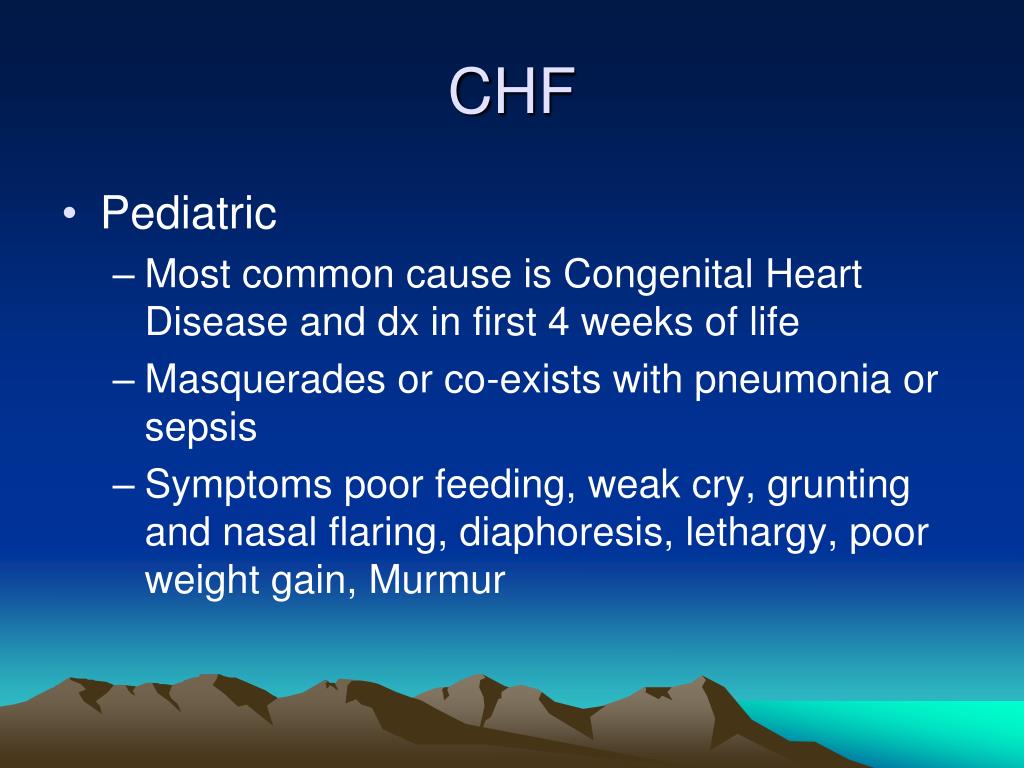 CHF

• Pediatric
– Most common cause is Congenital Heart Disease and dx in first 4 weeks of life
– Masquerades or co-exists with pneumonia or sepsis
– Symptoms poor feeding, weak cry, grunting and nasal flaring, diaphoresis, lethargy, poor weight gain, Murmur